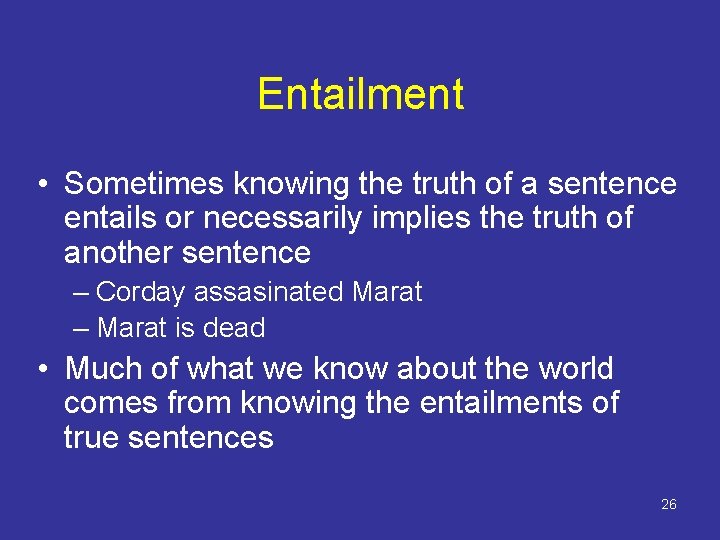 Entailment

• Sometimes knowing the truth of a sentence entails or necessarily implies the truth of another sentence

– Corday assasinated Marat

– Marat is dead

• Much of what we know about the world comes from knowing the entailments of true sentences

26